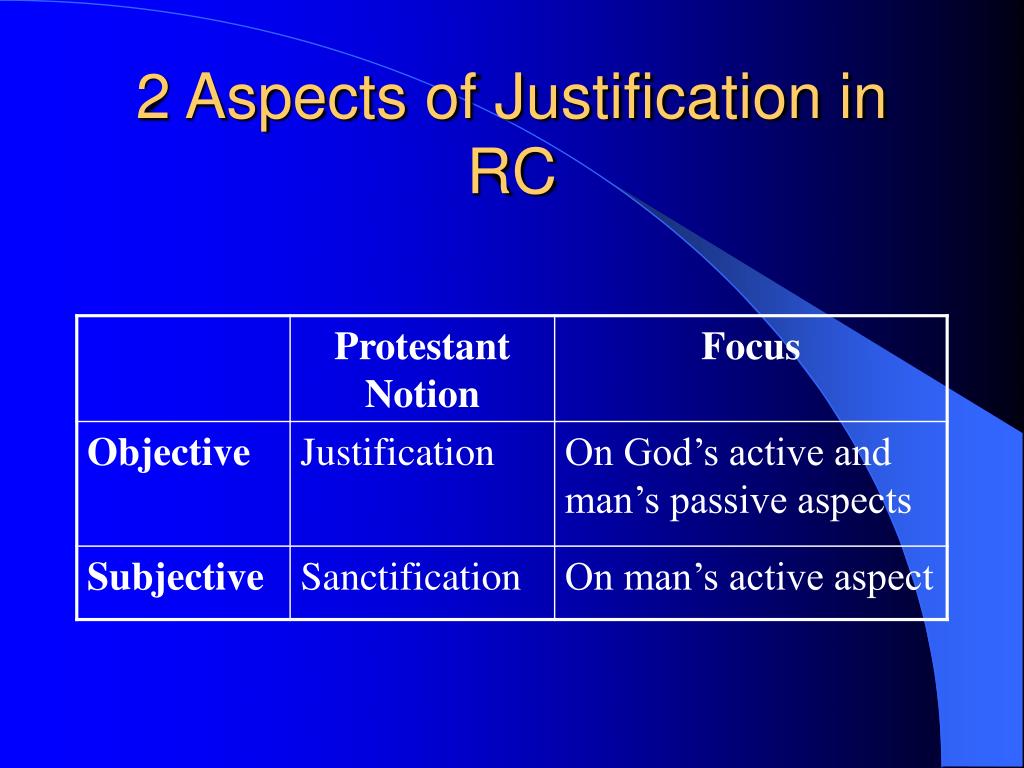 2 Aspects of Justification in RC

| | Protestant Notion | Focus |
|---|---|---|
| Objective | Justification | On God’s active and man’s passive aspects |
| Subjective | Sanctification | On man’s active aspect |